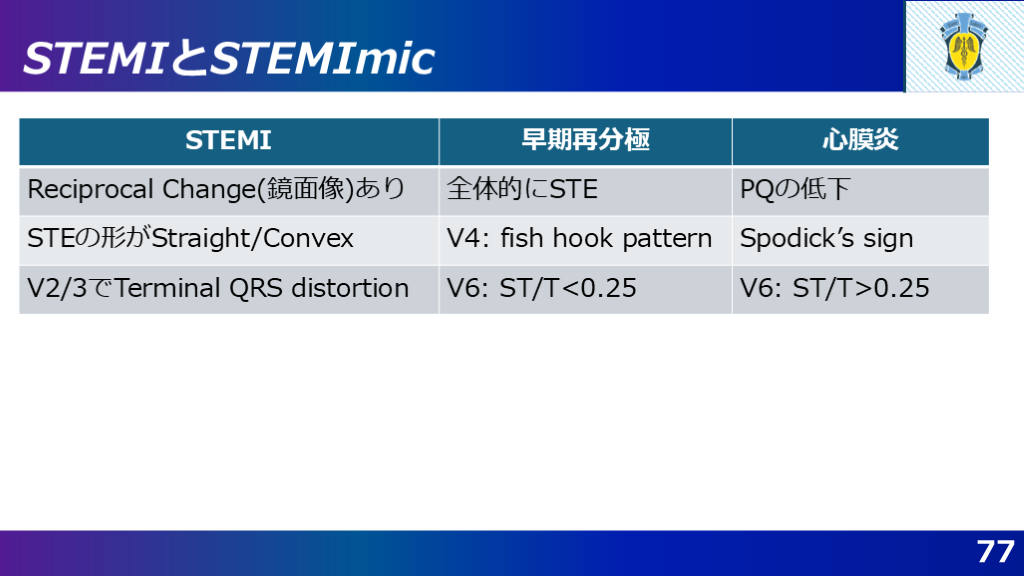 STEMIとSTEMImic

| STEMI | 早期再分極 | 心膜炎 |
|---|---|---|
| Reciprocal Change(鏡面像)あり | 全体的にSTE | PQの低下 |
| STEの形がStraight/Convex | V4: fish hook pattern | Spodick's sign |
| V2/3でTerminal QRS distortion | V6: ST/T<0.25 | V6: ST/T>0.25 |

77